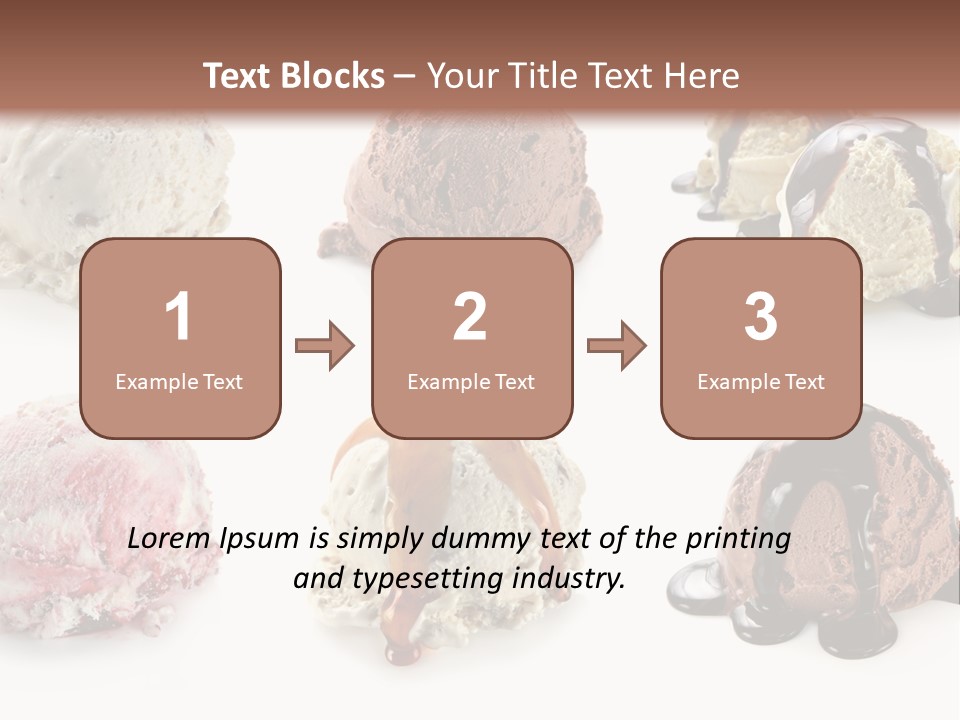 Text Blocks – Your Title Text Here

1
Example Text

2
Example Text

3
Example Text

Lorem Ipsum is simply dummy text of the printing and typesetting industry.